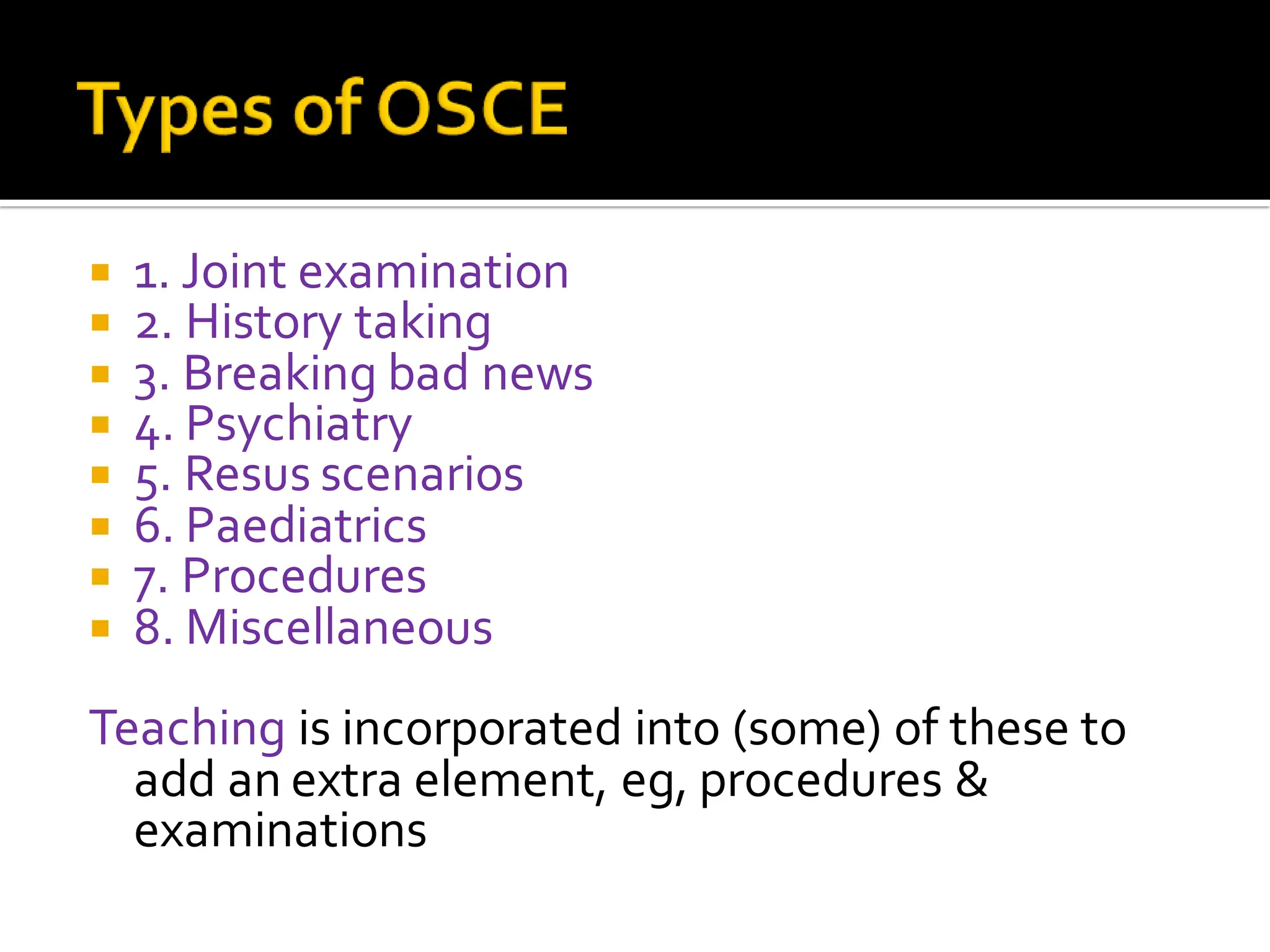 Types of OSCE

- 1. Joint examination
- 2. History taking
- 3. Breaking bad news
- 4. Psychiatry
- 5. Resus scenarios
- 6. Paediatrics
- 7. Procedures
- 8. Miscellaneous

Teaching is incorporated into (some) of these to add an extra element, eg, procedures & examinations